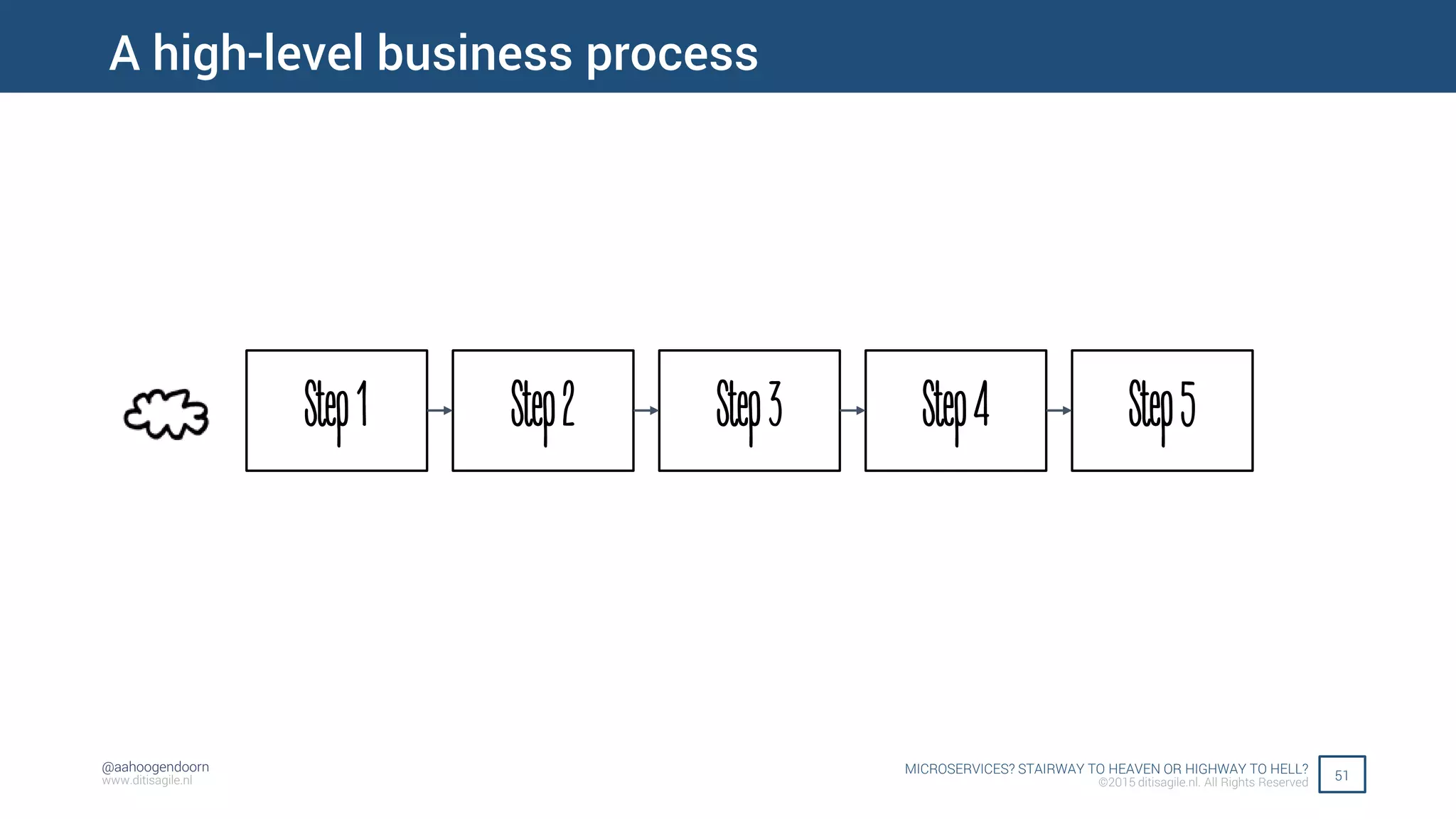 A high-level business process

Step 1

Step 2

Step 3

Step 4

Step 5

@aahoogendoorn
www.ditisagile.nl

MICROSERVICES? STAIRWAY TO HEAVEN OR HIGHWAY TO HELL?
©2015 ditisagile.nl. All Rights Reserved

51